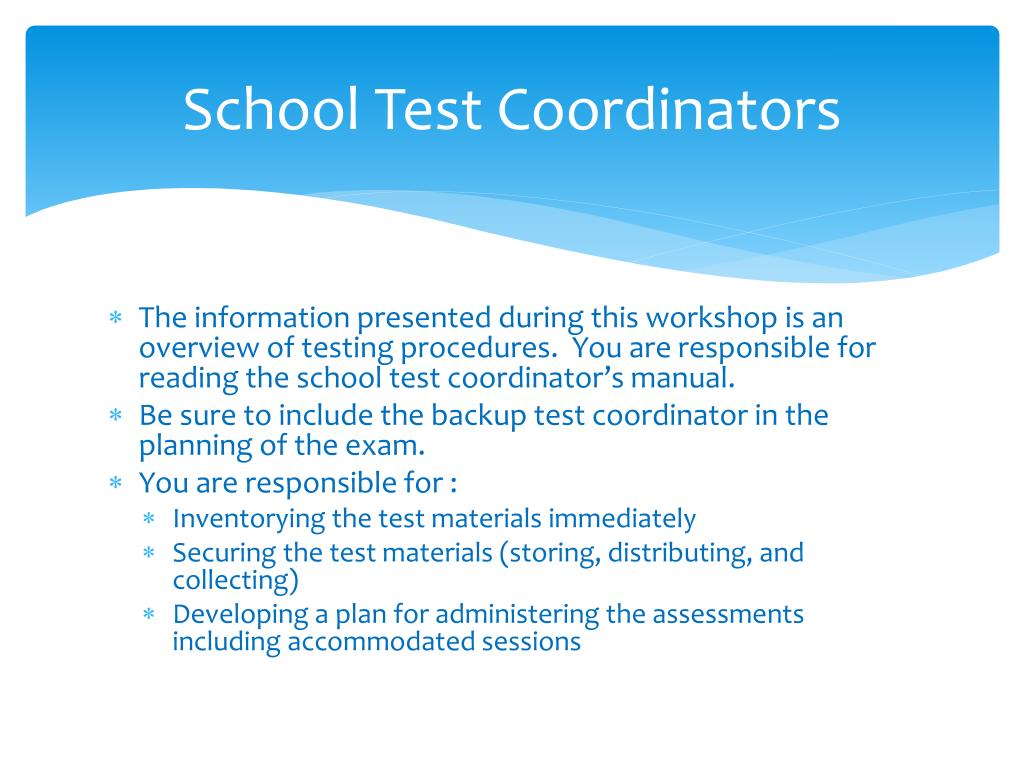 School Test Coordinators

∗ The information presented during this workshop is an overview of testing procedures.  You are responsible for reading the school test coordinator’s manual.
∗ Be sure to include the backup test coordinator in the planning of the exam.
∗ You are responsible for :
  ∗ Inventorying the test materials immediately
  ∗ Securing the test materials (storing, distributing, and collecting)
  ∗ Developing a plan for administering the assessments including accommodated sessions